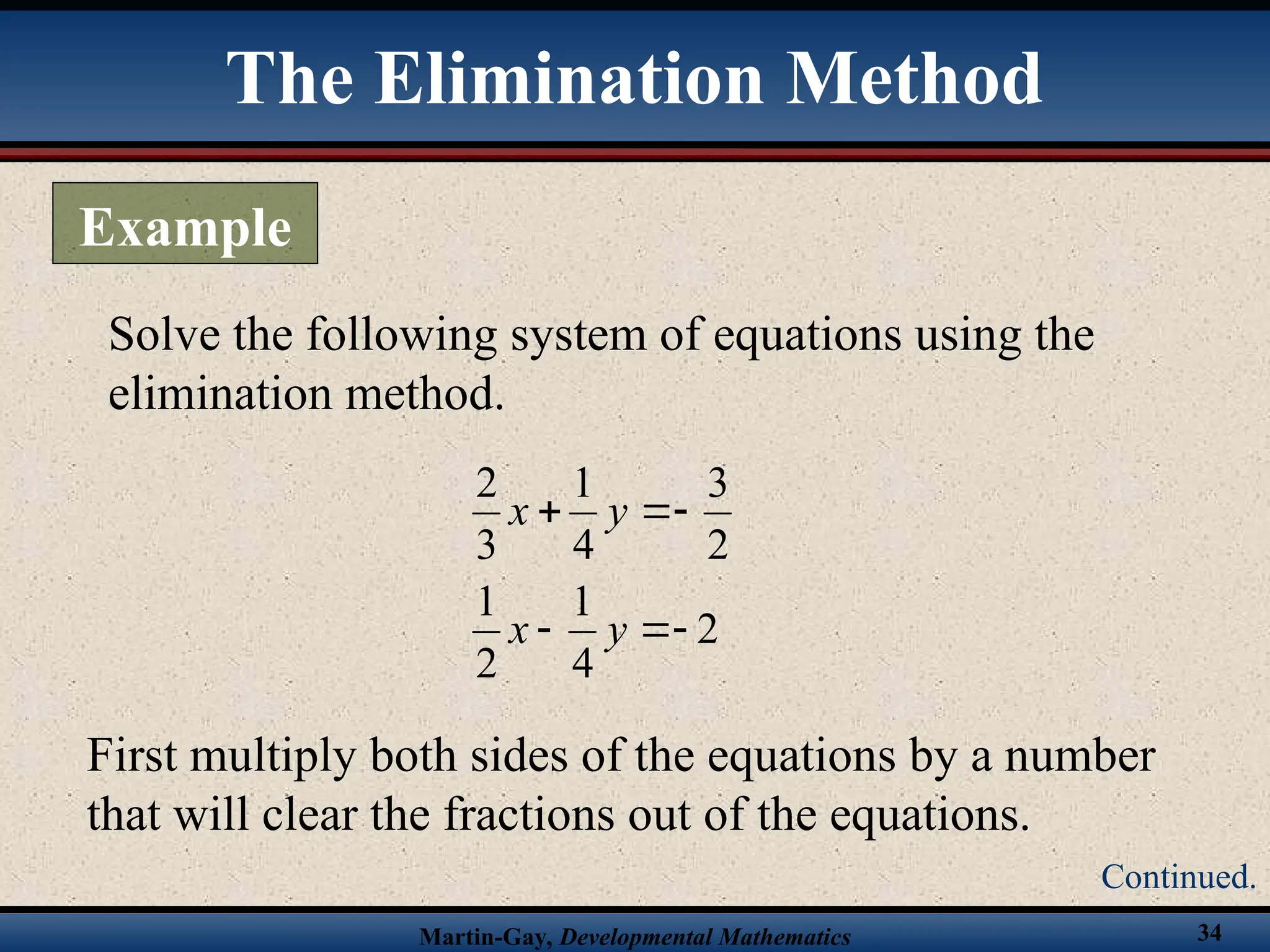 The Elimination Method

Example

Solve the following system of equations using the elimination method.

$\frac{2}{3}x + \frac{1}{4}y = -\frac{3}{2}$

$\frac{1}{2}x - \frac{1}{4}y = -2$

First multiply both sides of the equations by a number that will clear the fractions out of the equations.

Continued.

Martin-Gay, Developmental Mathematics

34